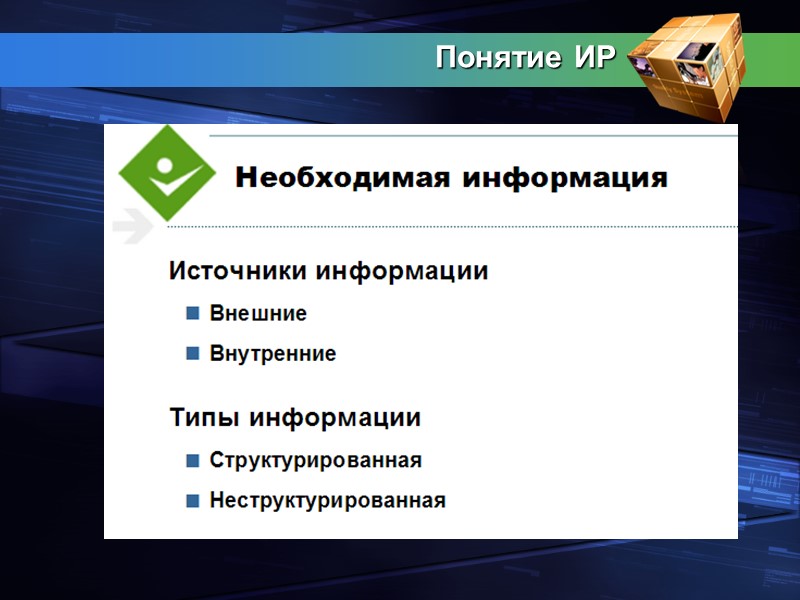 Понятие ИР

Необходимая информация

Источники информации

Внешние

Внутренние

Типы информации

Структурированная

Неструктурированная